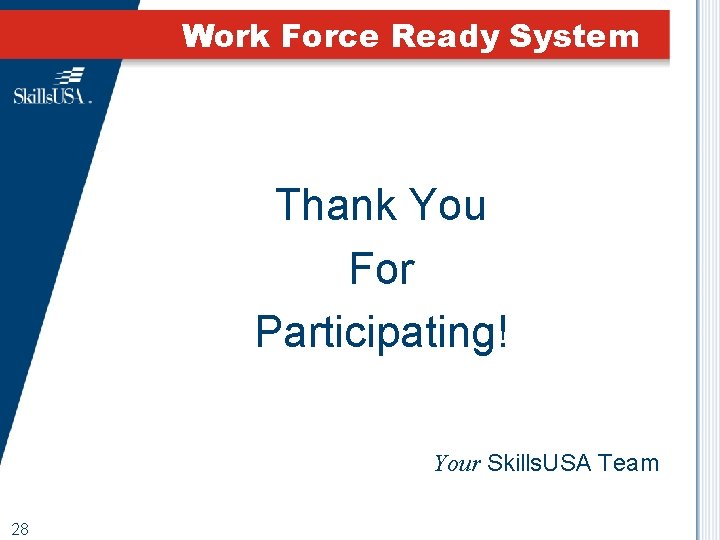 Work Force Ready System

SkillsUSA.

Thank You
For
Participating!

Your SkillsUSA Team

28